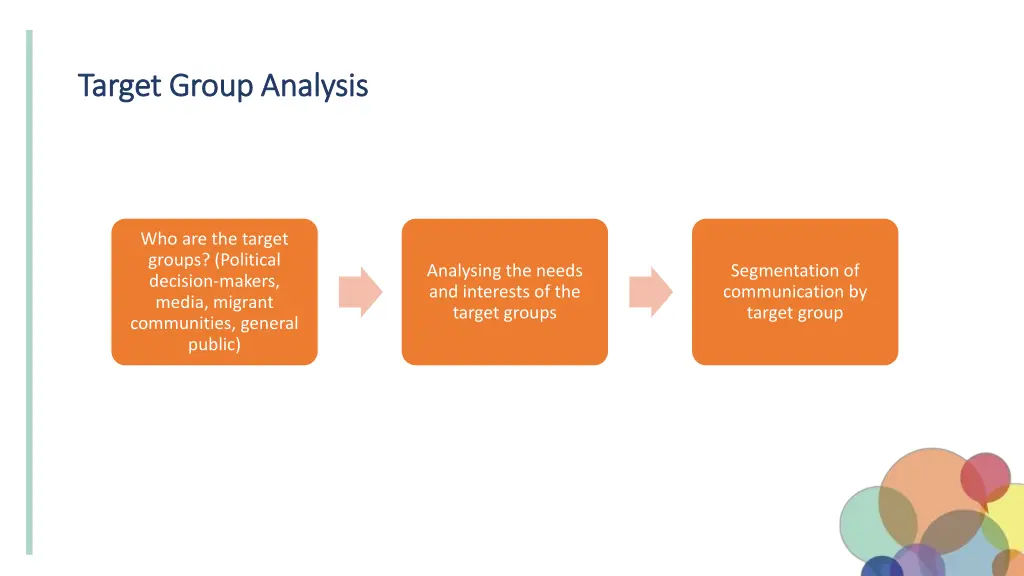 Target Group Analysis

Who are the target groups? (Political decision-makers, media, migrant communities, general public)

Analysing the needs and interests of the target groups

Segmentation of communication by target group